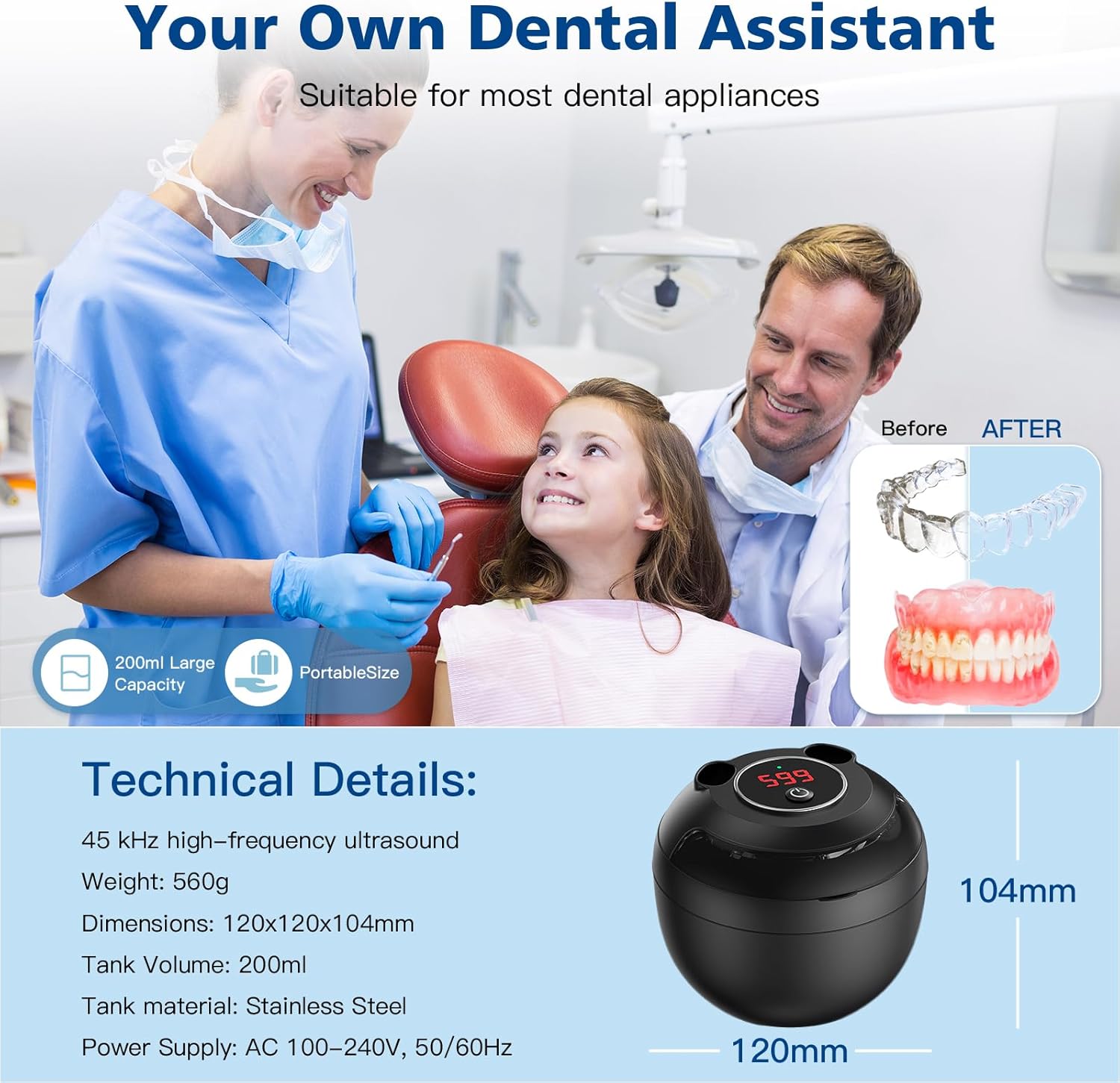 Your Own Dental Assistant

Suitable for most dental appliances

Before AFTER

200ml Large Capacity

PortableSize

Technical Details:

45 kHz high-frequency ultrasound

Weight: 560g

Dimensions: 120x120x104mm

Tank Volume: 200ml

Tank material: Stainless Steel

Power Supply: AC 100-240V, 50/60Hz

599

104mm

120mm